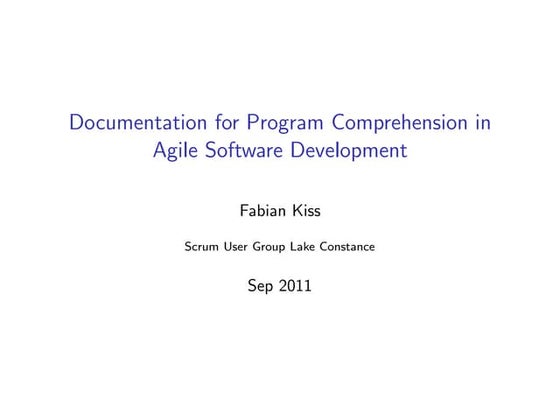 Documentation for Program Comprehension in Agile Software Development

Fabian Kiss

Scrum User Group Lake Constance

Sep 2011